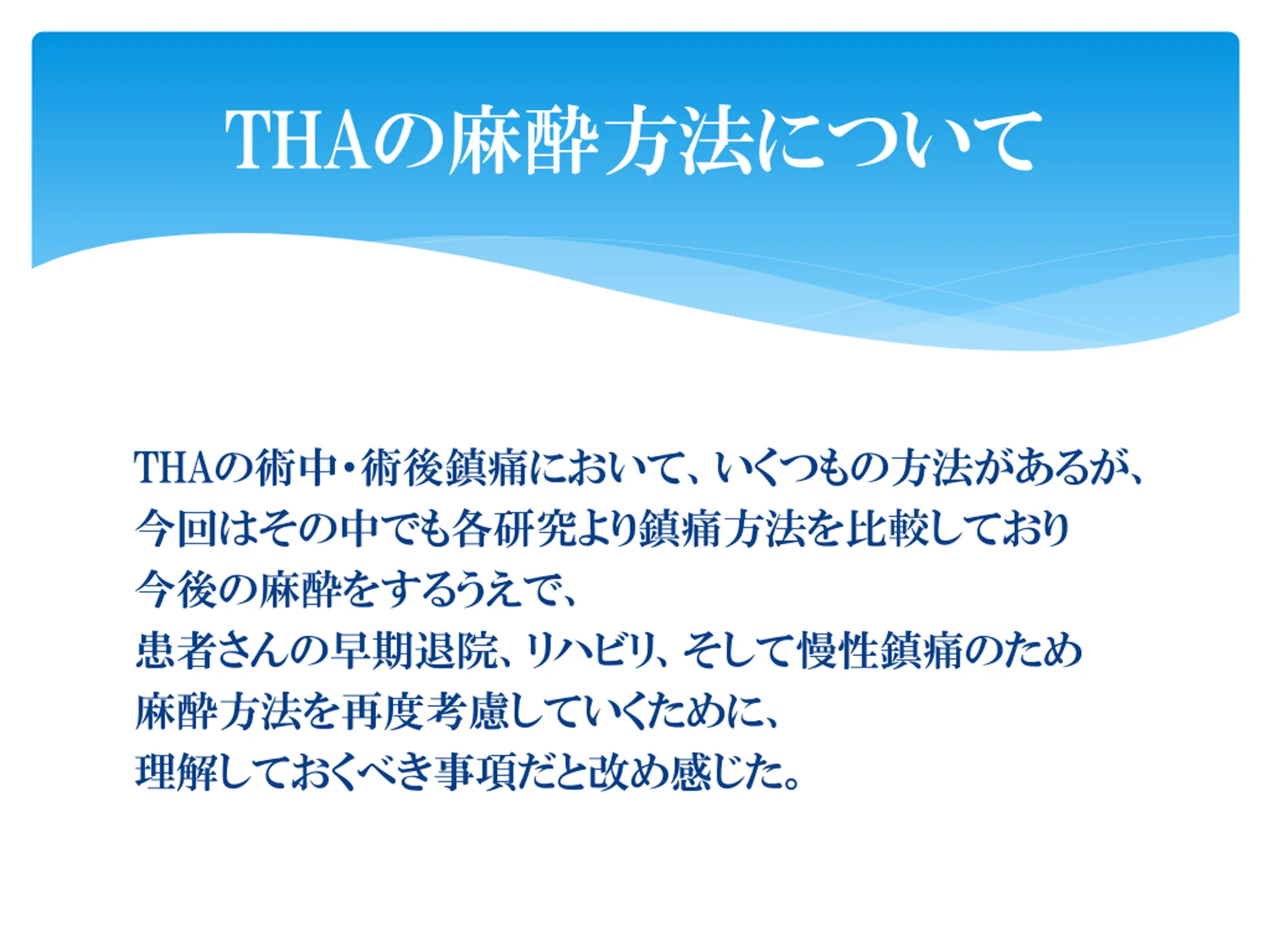 THAの麻酔方法について

THAの術中・術後鎮痛において、いくつもの方法があるが、
今回はその中でも各研究より鎮痛方法を比較しており
今後の麻酔をするうえで、
患者さんの早期退院、リハビリ、そして慢性鎮痛のため
麻酔方法を再度考慮していくために、
理解しておくべき事項だと改め感じた。